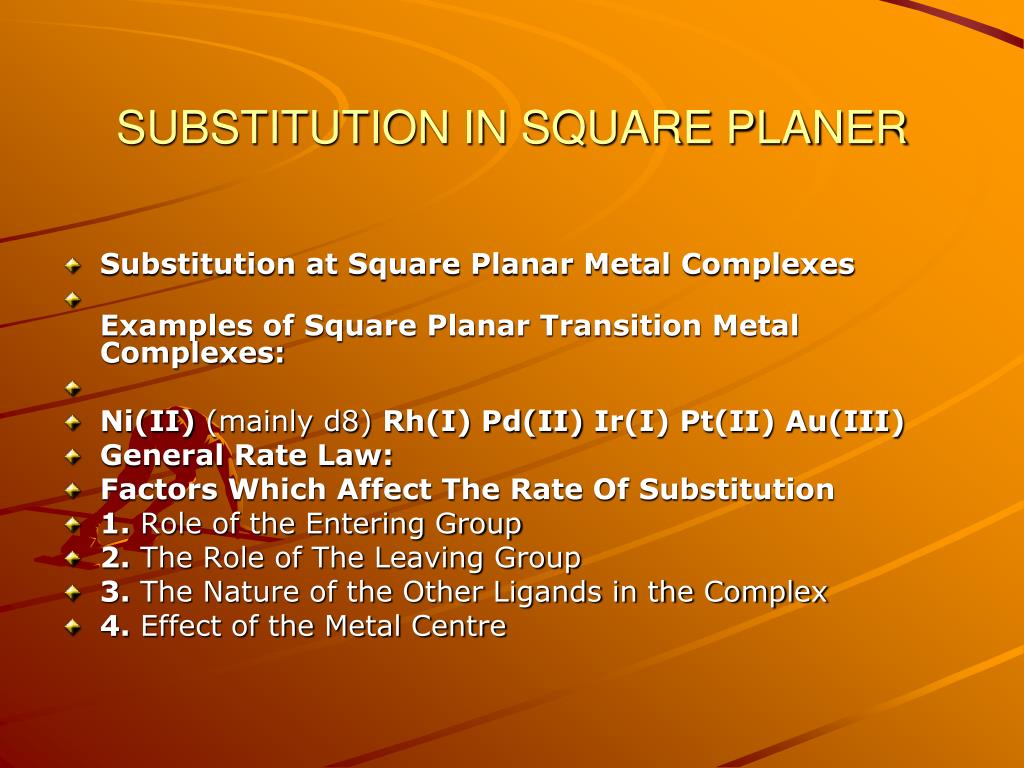 SUBSTITUTION IN SQUARE PLANER

Substitution at Square Planar Metal Complexes

Examples of Square Planar Transition Metal Complexes:

Ni(II) (mainly d8) Rh(I) Pd(II) Ir(I) Pt(II) Au(III)
General Rate Law:
Factors Which Affect The Rate Of Substitution
1. Role of the Entering Group
2. The Role of The Leaving Group
3. The Nature of the Other Ligands in the Complex
4. Effect of the Metal Centre